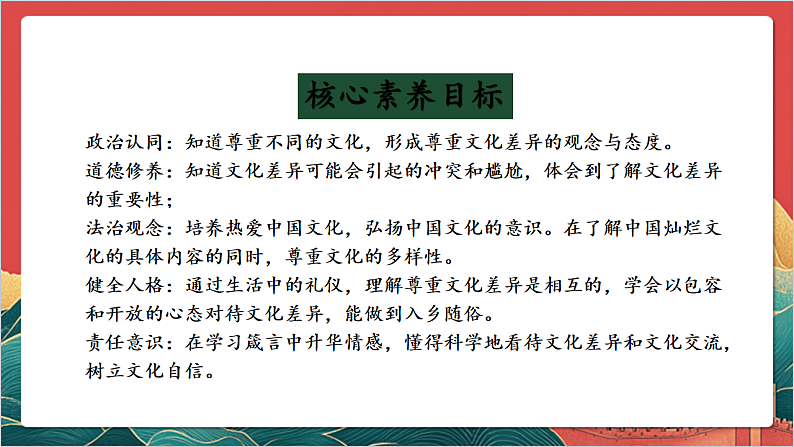 核心素养目标

政治认同：知道尊重不同的文化，形成尊重文化差异的观念与态度。

道德修养：知道文化差异可能会引起的冲突和尴尬，体会到了解文化差异的重要性；

法治观念：培养热爱中国文化，弘扬中国文化的意识。在了解中国灿烂文化的具体内容的同时，尊重文化的多样性。

健全人格：通过生活中的礼仪，理解尊重文化差异是相互的，学会以包容和开放的心态对待文化差异，能做到入乡随俗。

责任意识：在学习箴言中升华情感，懂得科学地看待文化差异和文化交流，树立文化自信。